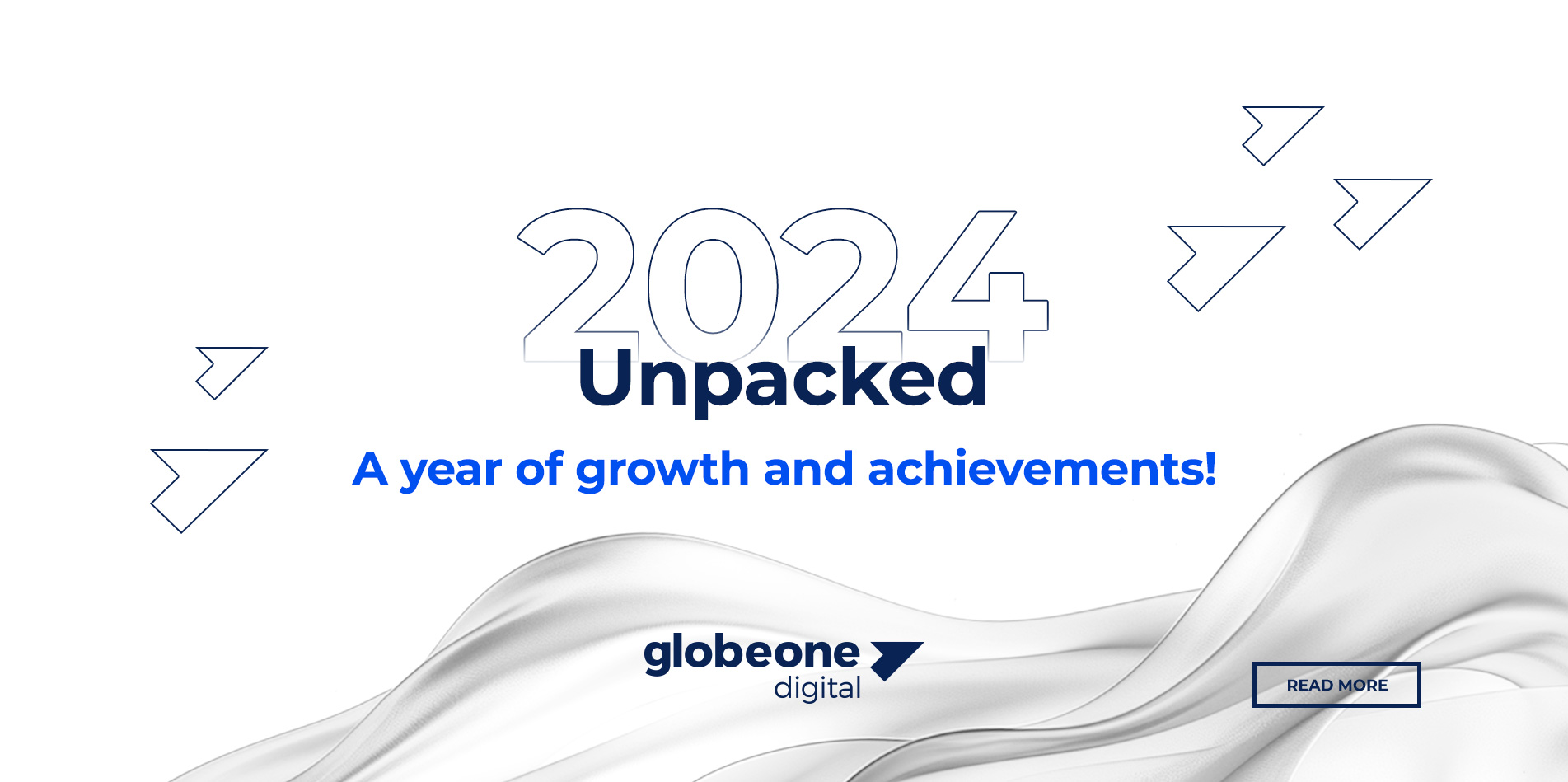 2024
Unpacked

A year of growth and achievements!

globeone
digital

READ MORE